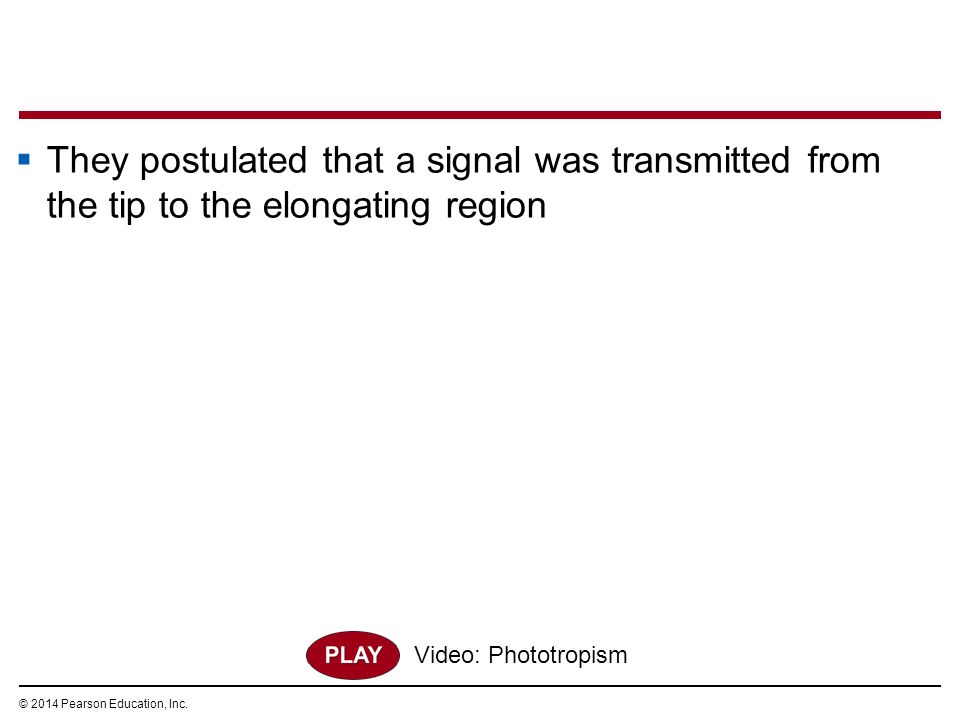 ▪ They postulated that a signal was transmitted from the tip to the elongating region

PLAY Video: Phototropism

© 2014 Pearson Education, Inc.